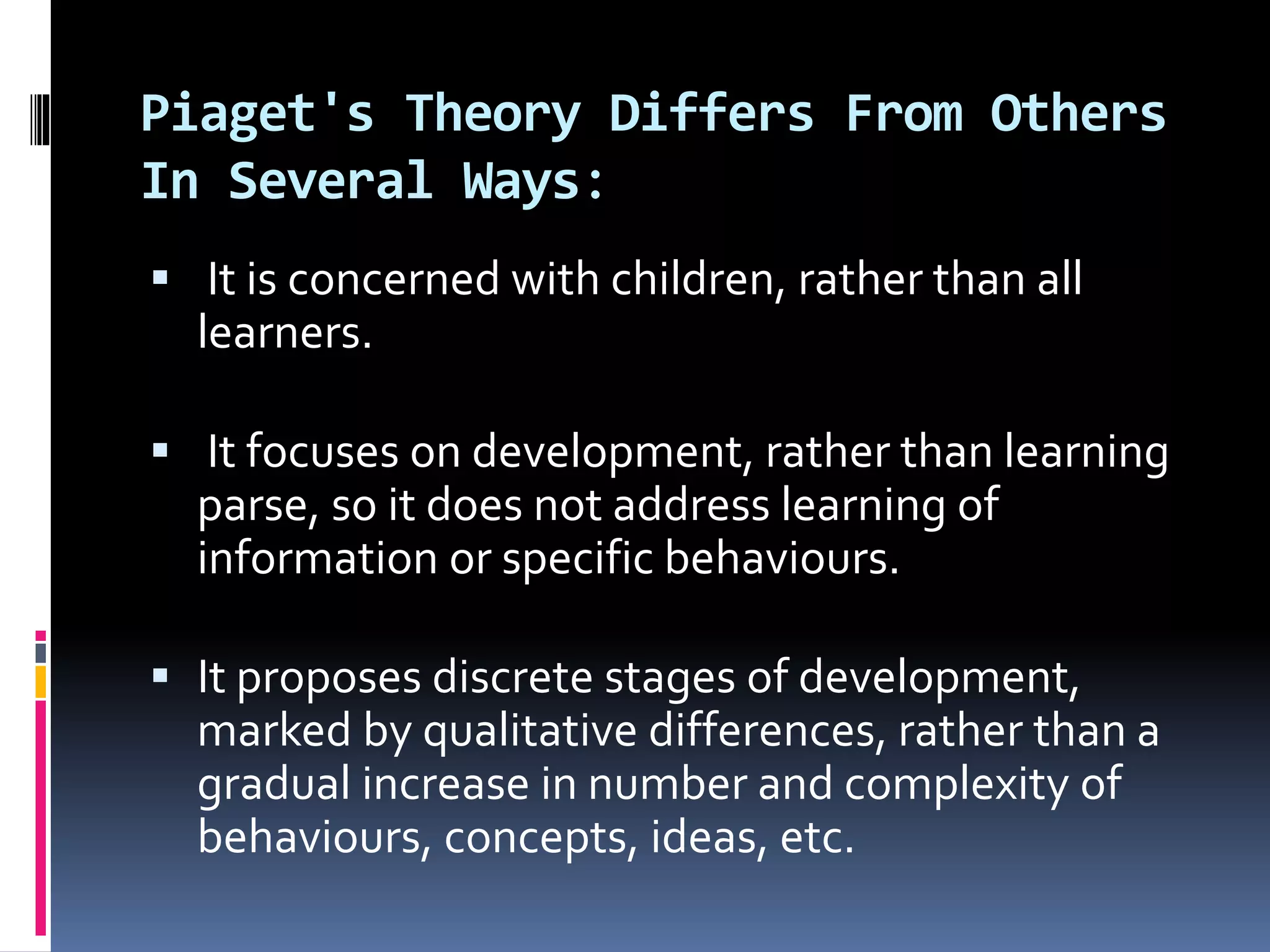 Piaget's Theory Differs From Others In Several Ways:

▪ It is concerned with children, rather than all learners.

▪ It focuses on development, rather than learning parse, so it does not address learning of information or specific behaviours.

▪ It proposes discrete stages of development, marked by qualitative differences, rather than a gradual increase in number and complexity of behaviours, concepts, ideas, etc.